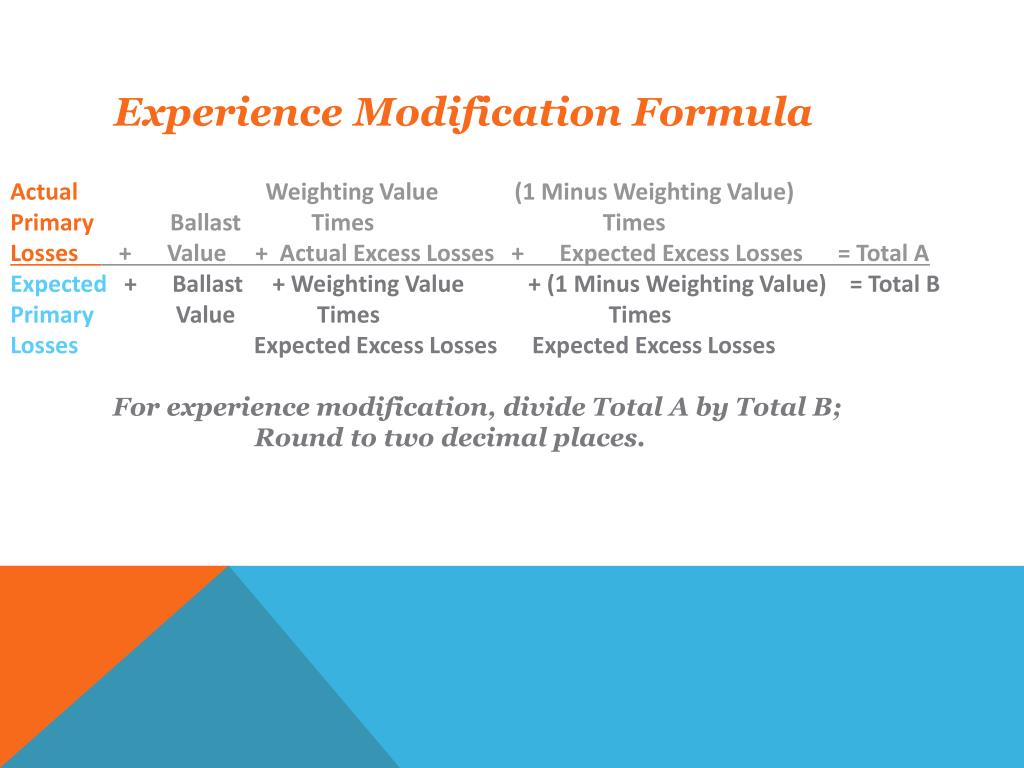 Experience Modification Formula

Actual Weighting Value (1 Minus Weighting Value)
Primary Ballast Times Times
Losses + Value + Actual Excess Losses + Expected Excess Losses = Total A
Expected + Ballast + Weighting Value + (1 Minus Weighting Value) = Total B
Primary Value Times Times
Losses Expected Excess Losses Expected Excess Losses

For experience modification, divide Total A by Total B;
Round to two decimal places.